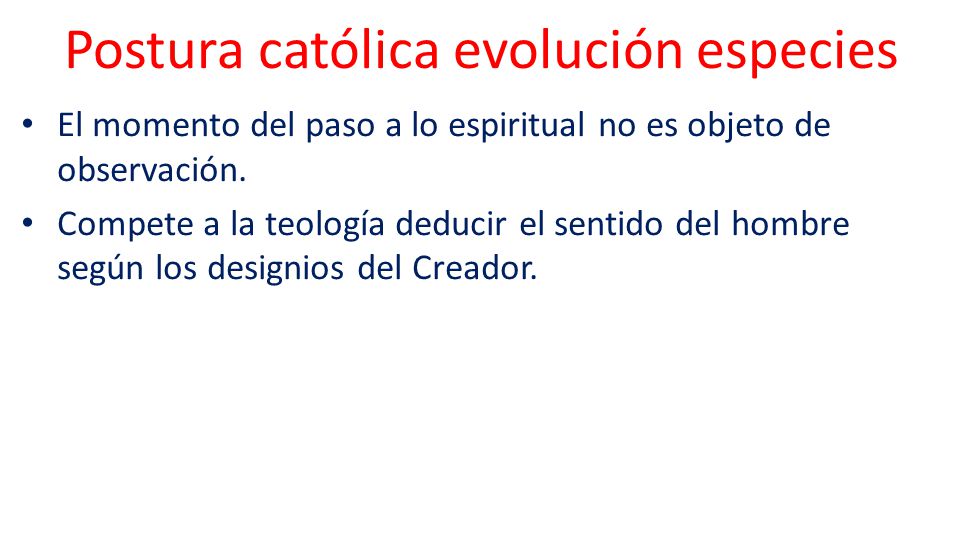 Postura católica evolución especies

• El momento del paso a lo espiritual no es objeto de observación.

• Compete a la teología deducir el sentido del hombre según los designios del Creador.